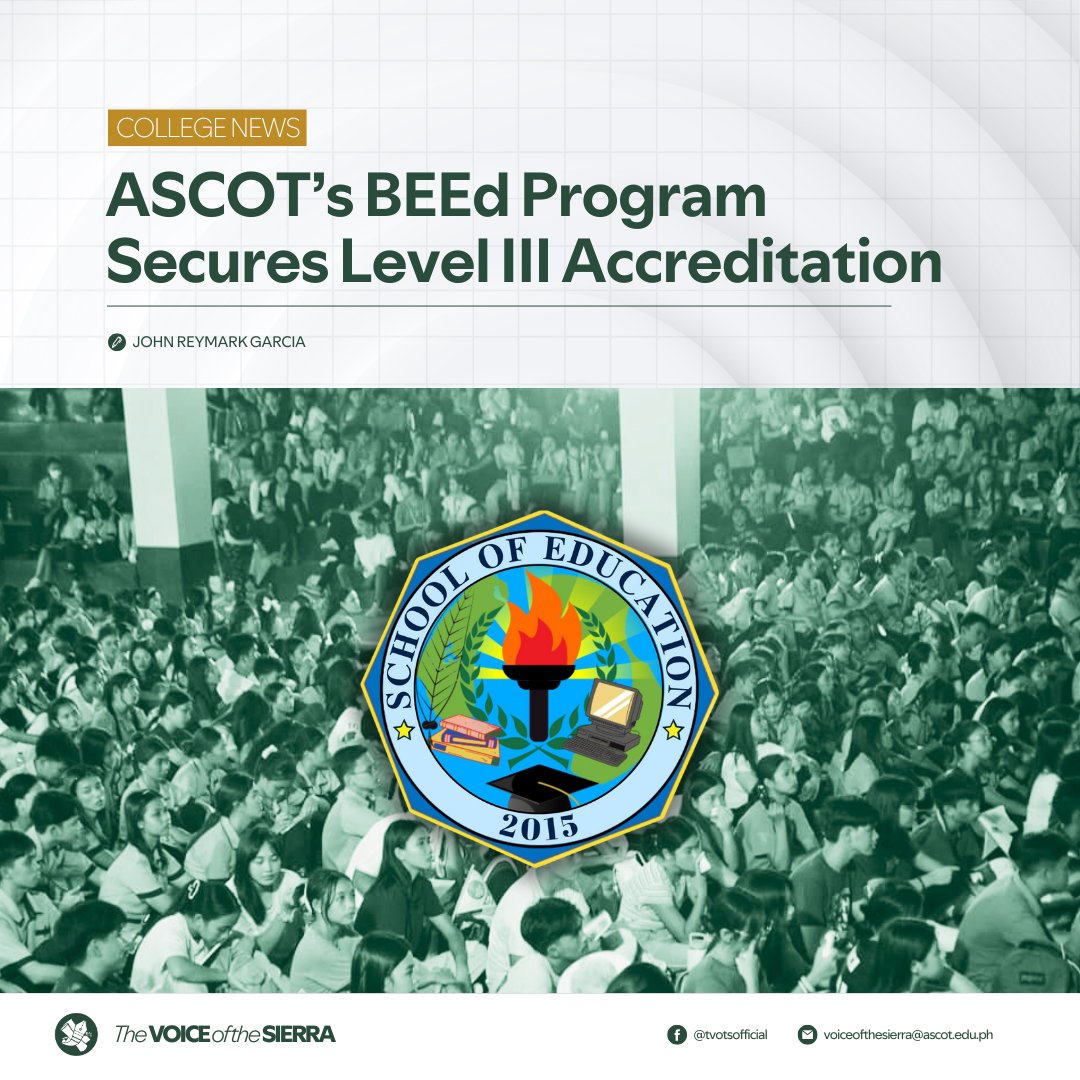 COLLEGE NEWS

ASCOT's BEEd Program Secures Level III Accreditation

JOHN REYMARK GARCIA

SCHOOL OF EDUCATION

2015

The VOICE of the SIERRA

@tvotsofficial

voiceofthesierra@ascot.edu.ph